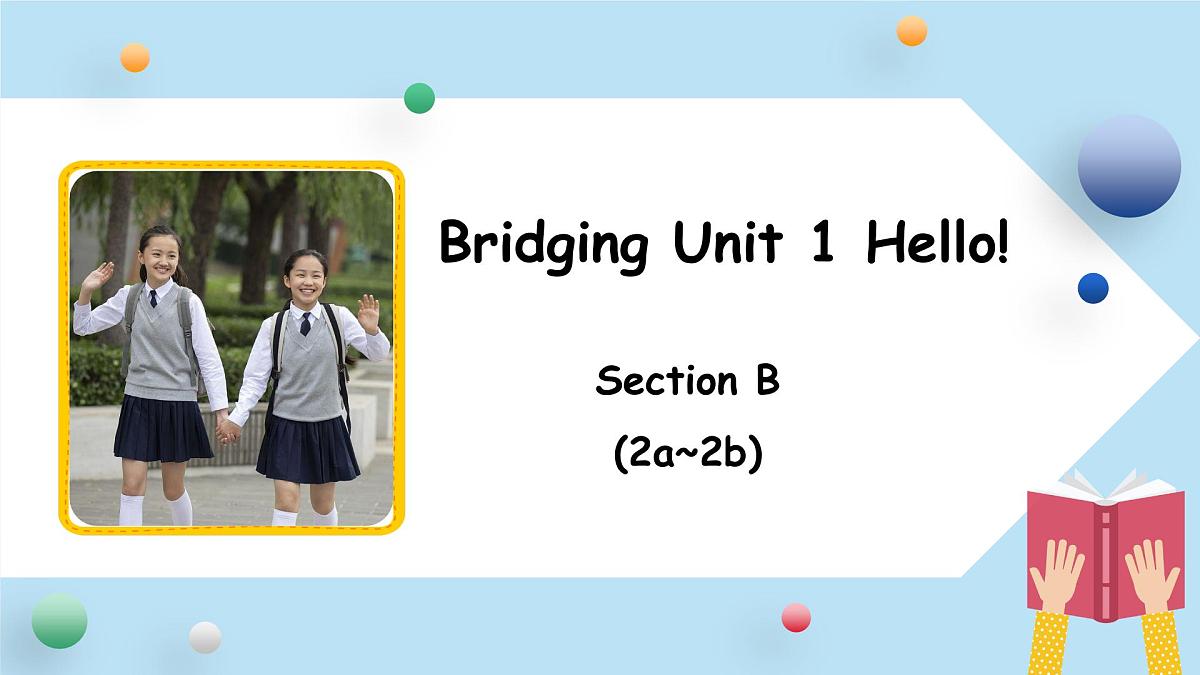 Bridging Unit 1 Hello!

Section B

(2a~2b)